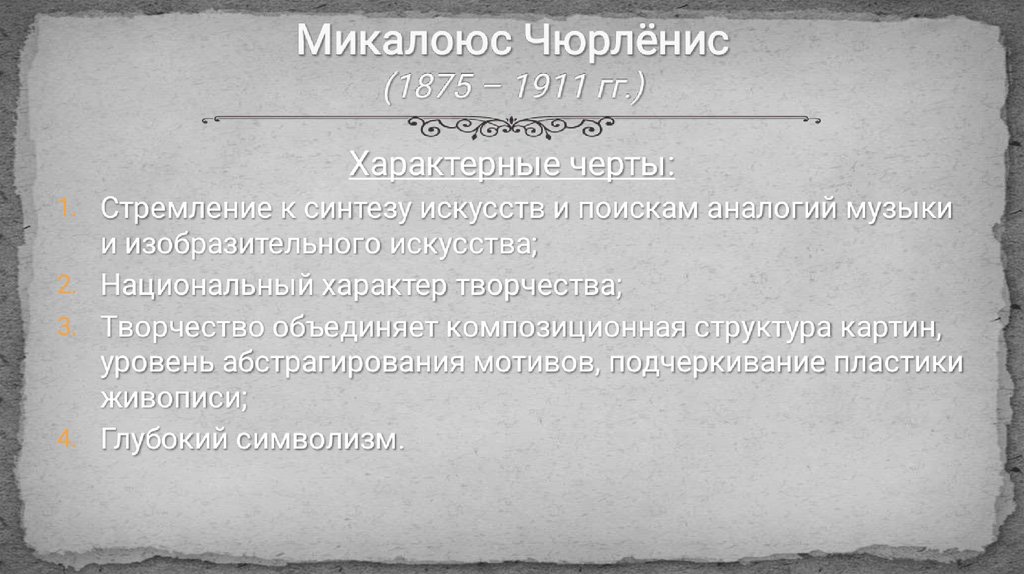 Микалоюс Чюрлёнис
(1875 – 1911 гг.)

Характерные черты:

1. Стремление к синтезу искусств и поискам аналогий музыки и изобразительного искусства;
2. Национальный характер творчества;
3. Творчество объединяет композиционная структура картин, уровень абстрагирования мотивов, подчеркивание пластики живописи;
4. Глубокий символизм.